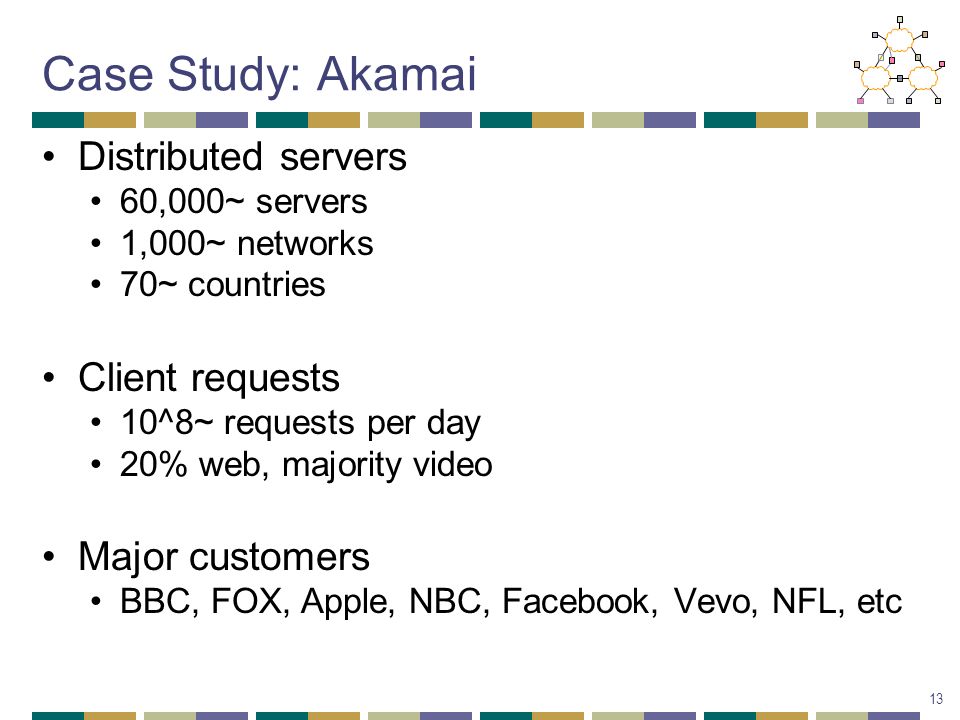 Case Study: Akamai

• Distributed servers
  • 60,000~ servers
  • 1,000~ networks
  • 70~ countries

• Client requests
  • 10^8~ requests per day
  • 20% web, majority video

• Major customers
  • BBC, FOX, Apple, NBC, Facebook, Vevo, NFL, etc

13